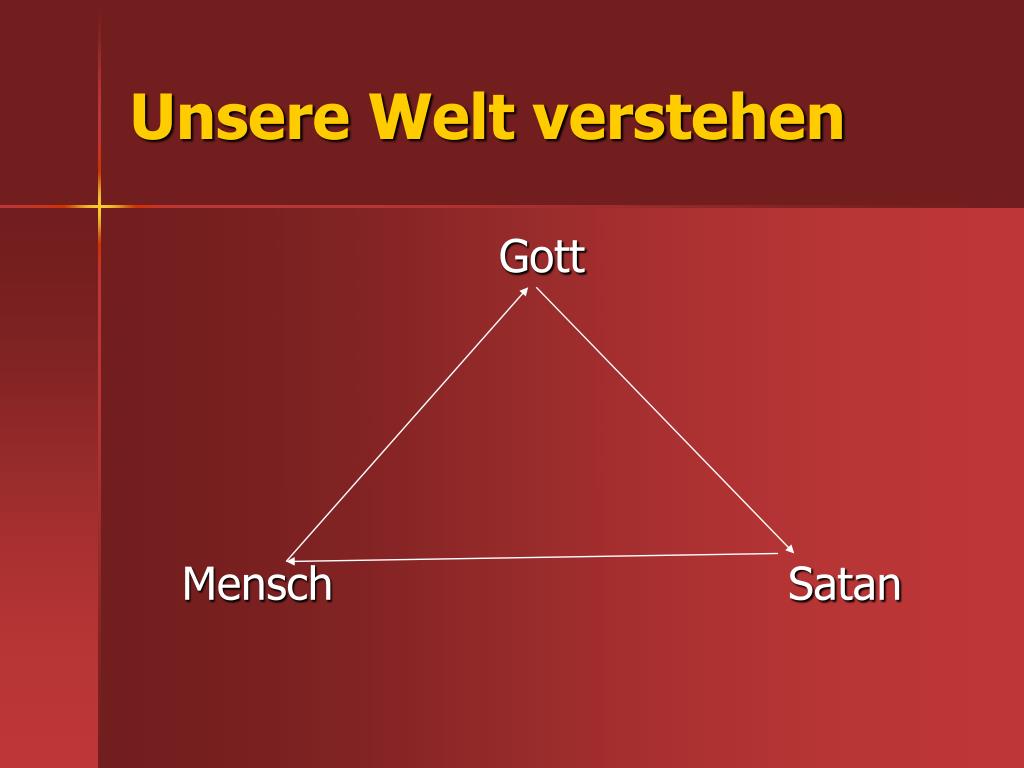 Unsere Welt verstehen

Gott

Mensch

Satan